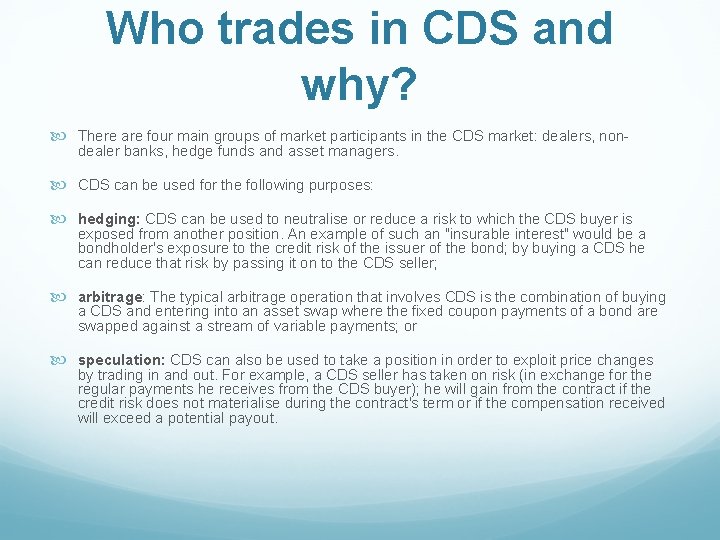 Who trades in CDS and why?

There are four main groups of market participants in the CDS market: dealers, non-dealer banks, hedge funds and asset managers.

CDS can be used for the following purposes:

hedging: CDS can be used to neutralise or reduce a risk to which the CDS buyer is exposed from another position. An example of such an "insurable interest" would be a bondholder's exposure to the credit risk of the issuer of the bond; by buying a CDS he can reduce that risk by passing it on to the CDS seller;

arbitrage: The typical arbitrage operation that involves CDS is the combination of buying a CDS and entering into an asset swap where the fixed coupon payments of a bond are swapped against a stream of variable payments; or

speculation: CDS can also be used to take a position in order to exploit price changes by trading in and out. For example, a CDS seller has taken on risk (in exchange for the regular payments he receives from the CDS buyer); he will gain from the contract if the credit risk does not materialise during the contract's term or if the compensation received will exceed a potential payout.